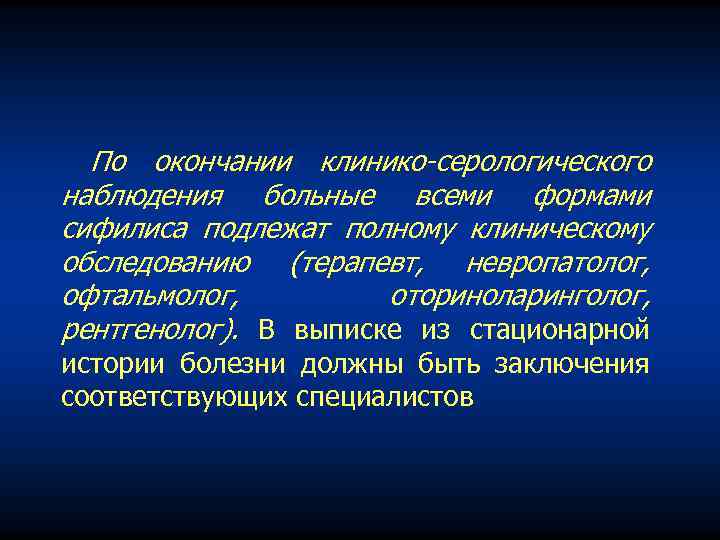 По окончании клинико-серологического наблюдения больные всеми формами сифилиса подлежат полному клиническому обследованию (терапевт, невропатолог, офтальмолог, оториноларинголог, рентгенолог). В выписке из стационарной истории болезни должны быть заключения соответствующих специалистов